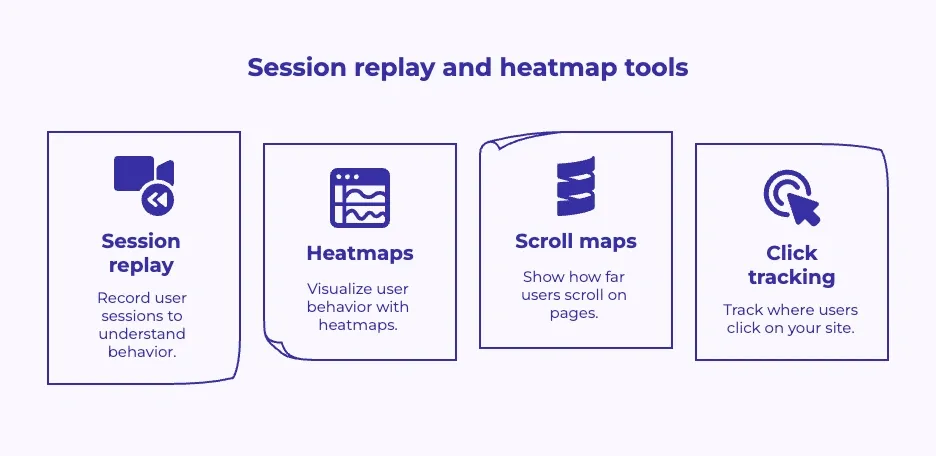 Session replay and heatmap tools

Session replay

Record user sessions to understand behavior.

Heatmaps

Visualize user behavior with heatmaps.

Scroll maps

Show how far users scroll on pages.

Click tracking

Track where users click on your site.